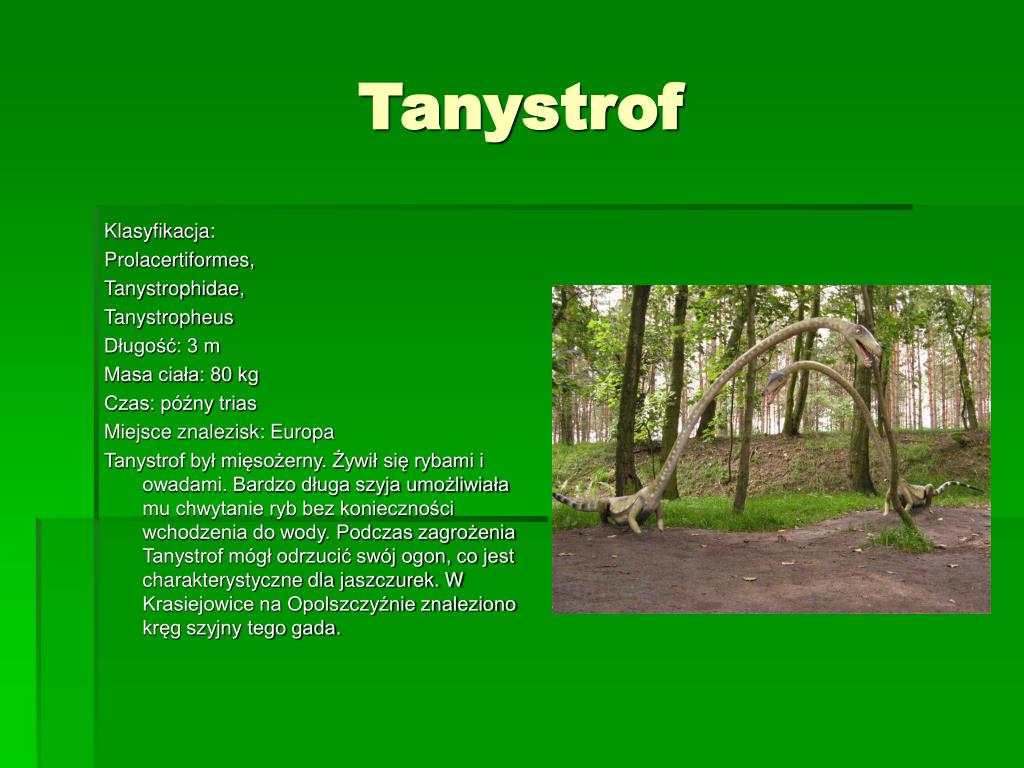 Tanystrof

Klasyfikacja:

Prolacertiformes,

Tanystrophidae,

Tanystropheus

Długość: 3 m

Masa ciała: 80 kg

Czas: późny trias

Miejsce znalezisk: Europa

Tanystrof był mięsożerny. Żywił się rybami i owadami. Bardzo długa szyja umożliwiała mu chwytanie ryb bez konieczności wchodzenia do wody. Podczas zagrożenia Tanystrof mógł odrzucić swój ogon, co jest charakterystyczne dla jaszczurek. W Krasiejowice na Opolszczyźnie znaleziono kręg szyjny tego gada.